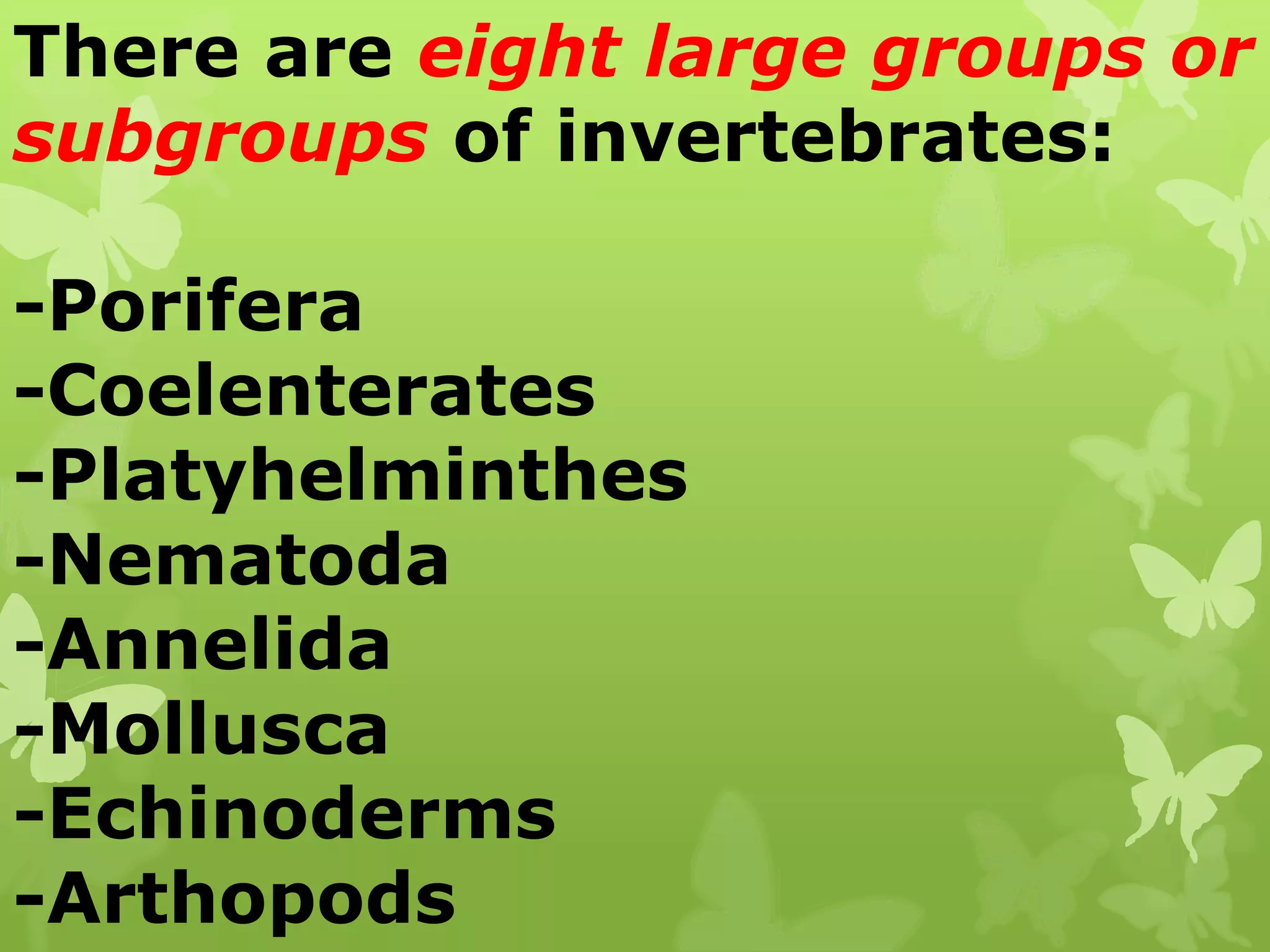 There are eight large groups or subgroups of invertebrates:

-Porifera
-Coelenterates
-Platyhelminthes
-Nematoda
-Annelida
-Mollusca
-Echinoderms
-Arthopods